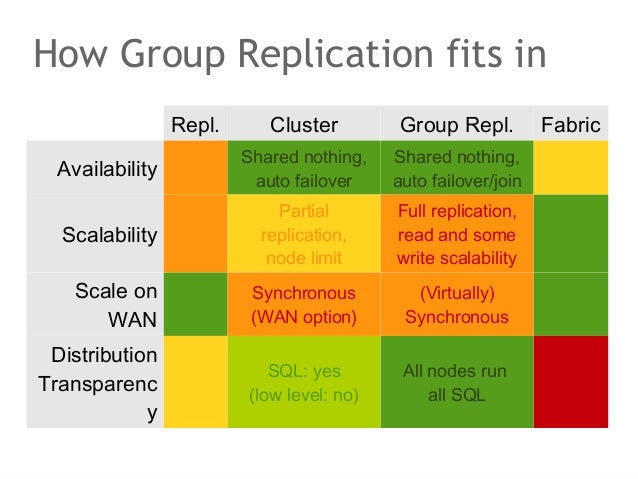 How Group Replication fits in

| | Repl. | Cluster | Group Repl. | Fabric |
|---|---|---|---|---|
| Availability | | Shared nothing, auto failover | Shared nothing, auto failover/join | |
| Scalability | | Partial replication, node limit | Full replication, read and some write scalability | |
| Scale on WAN | | Synchronous (WAN option) | (Virtually) Synchronous | |
| Distribution Transparency | | SQL: yes (low level: no) | All nodes run all SQL | |